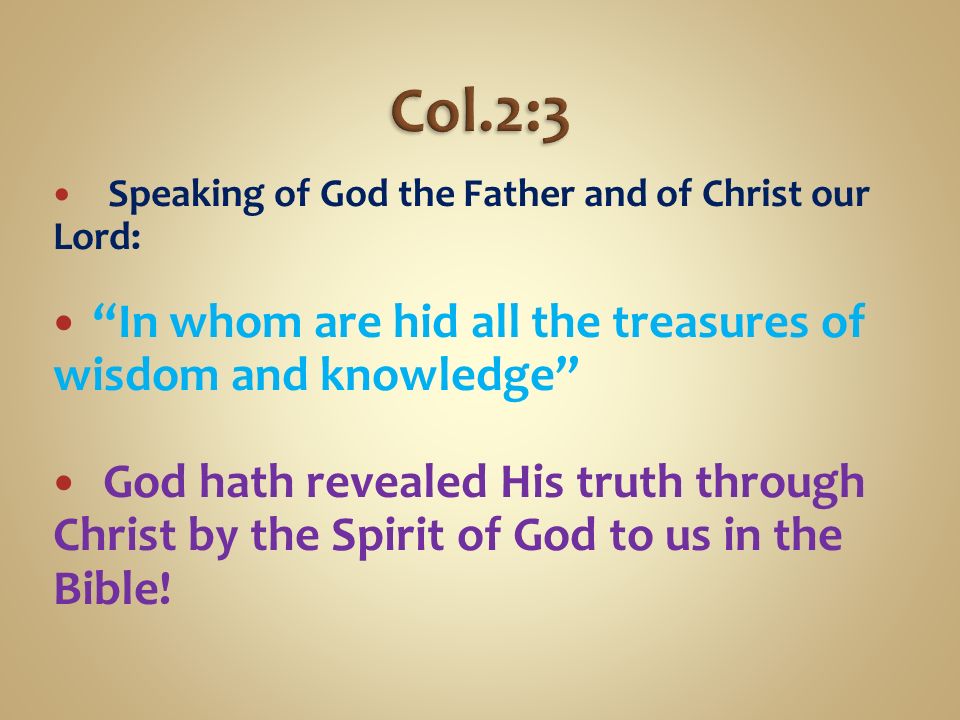 Col.2:3

• Speaking of God the Father and of Christ our Lord:

• “In whom are hid all the treasures of wisdom and knowledge”

• God hath revealed His truth through Christ by the Spirit of God to us in the Bible!